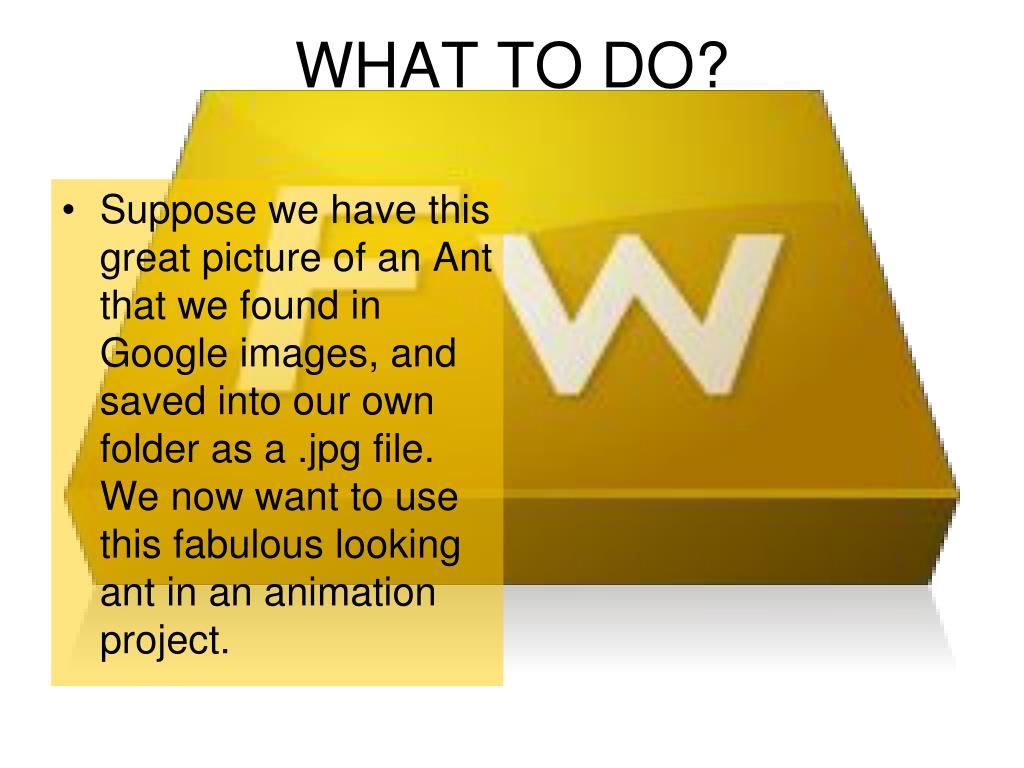 WHAT TO DO?

• Suppose we have this great picture of an Ant that we found in Google images, and saved into our own folder as a .jpg file. We now want to use this fabulous looking ant in an animation project.

FW